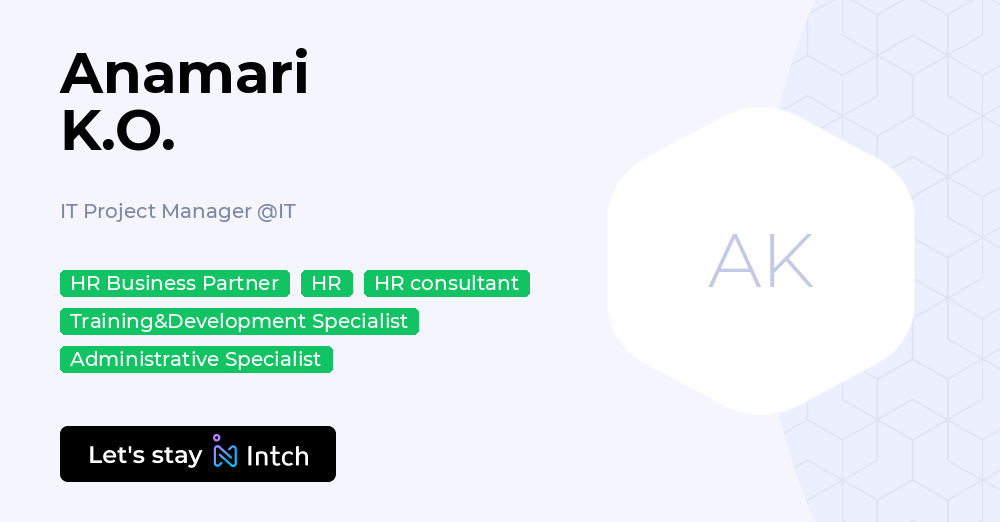 Anamari
K.O.

IT Project Manager @IT

HR Business Partner HR HR consultant Training&Development Specialist Administrative Specialist

Let's stay Intch

AK